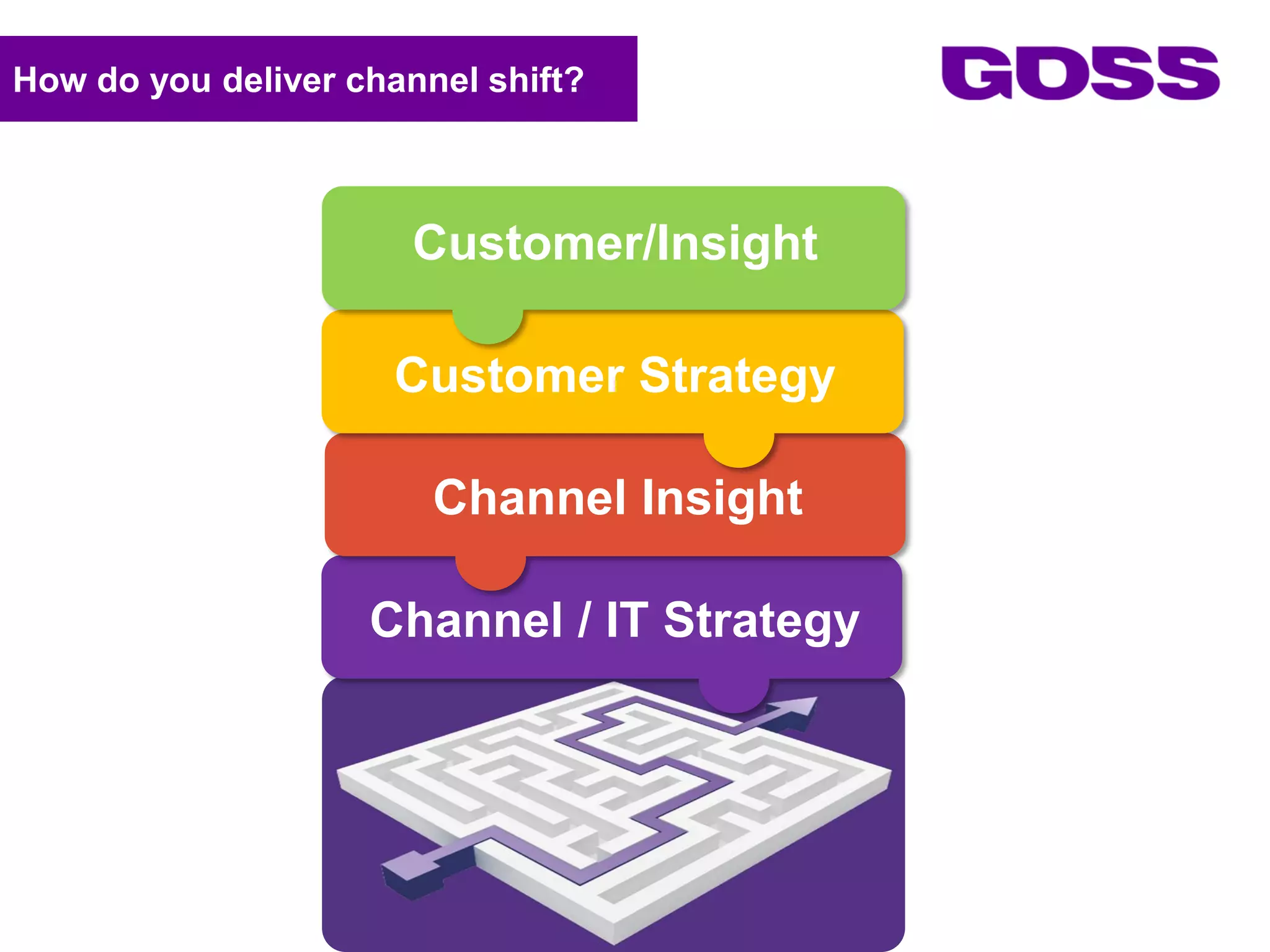 How do you deliver channel shift?

GOSS

Customer/Insight

Customer Strategy

Channel Insight

Channel / IT Strategy